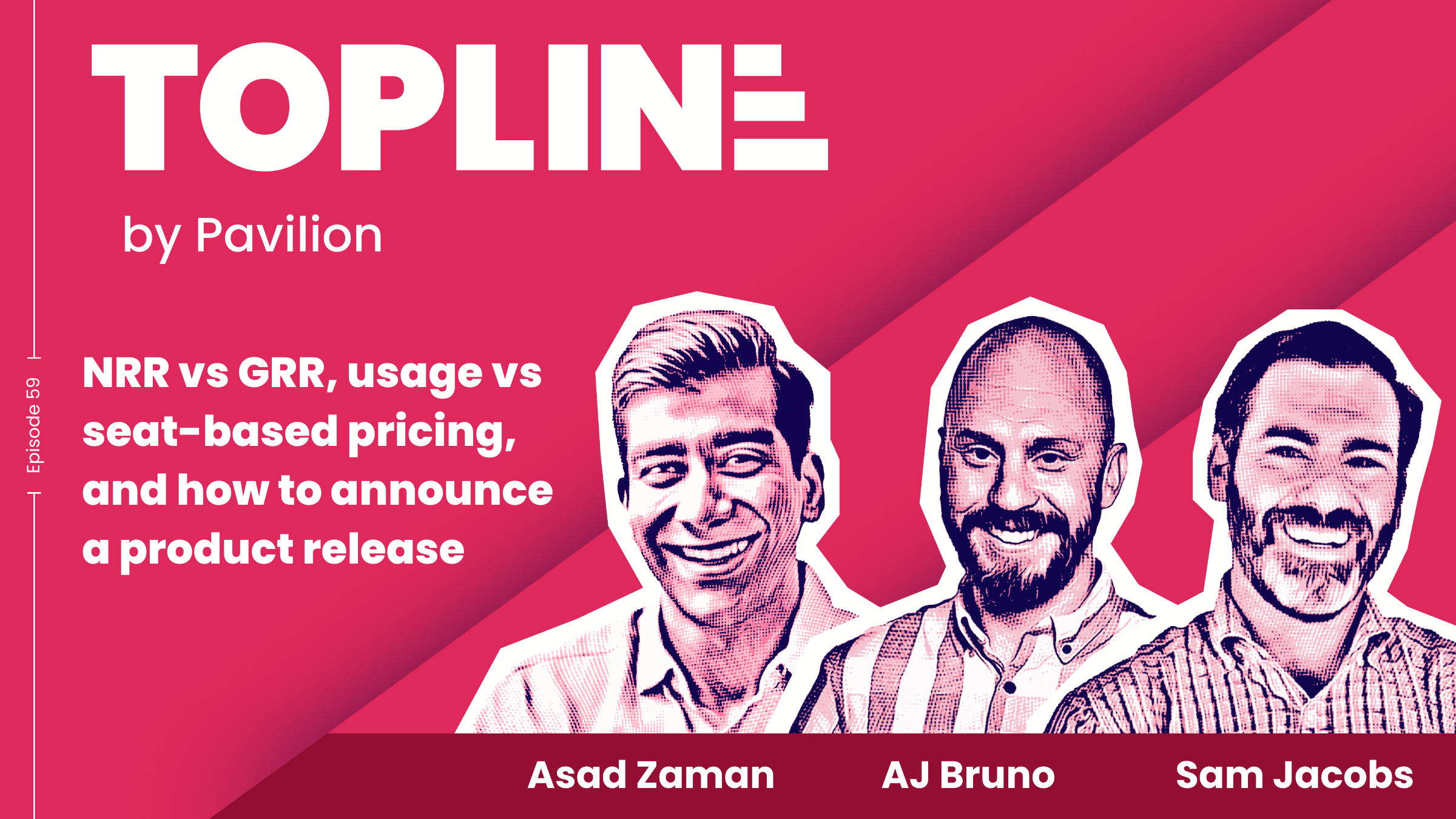 TOPLINE

by Pavilion

Episode 59

NRR vs GRR, usage vs seat-based pricing, and how to announce a product release

Asad Zaman

AJ Bruno

Sam Jacobs